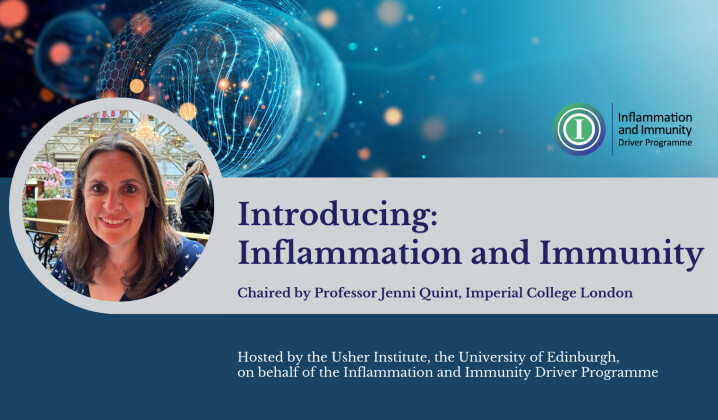 I

Inflammation and Immunity
Driver Programme

Introducing:
Inflammation and Immunity

Chaired by Professor Jenni Quint, Imperial College London

Hosted by the Usher Institute, the University of Edinburgh, on behalf of the Inflammation and Immunity Driver Programme